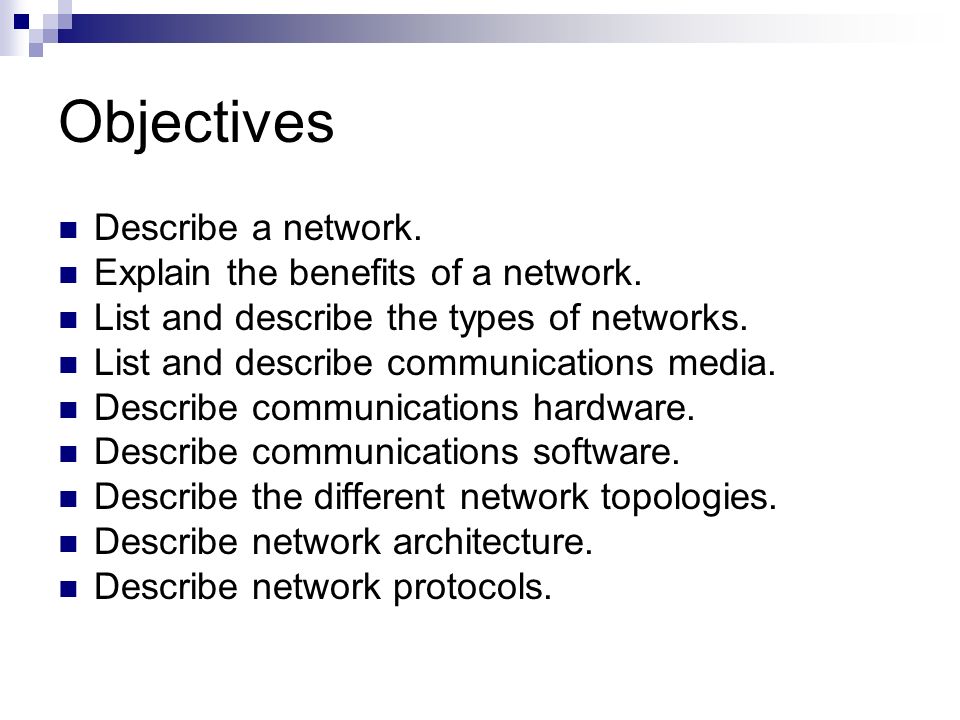 Objectives

- Describe a network.
- Explain the benefits of a network.
- List and describe the types of networks.
- List and describe communications media.
- Describe communications hardware.
- Describe communications software.
- Describe the different network topologies.
- Describe network architecture.
- Describe network protocols.